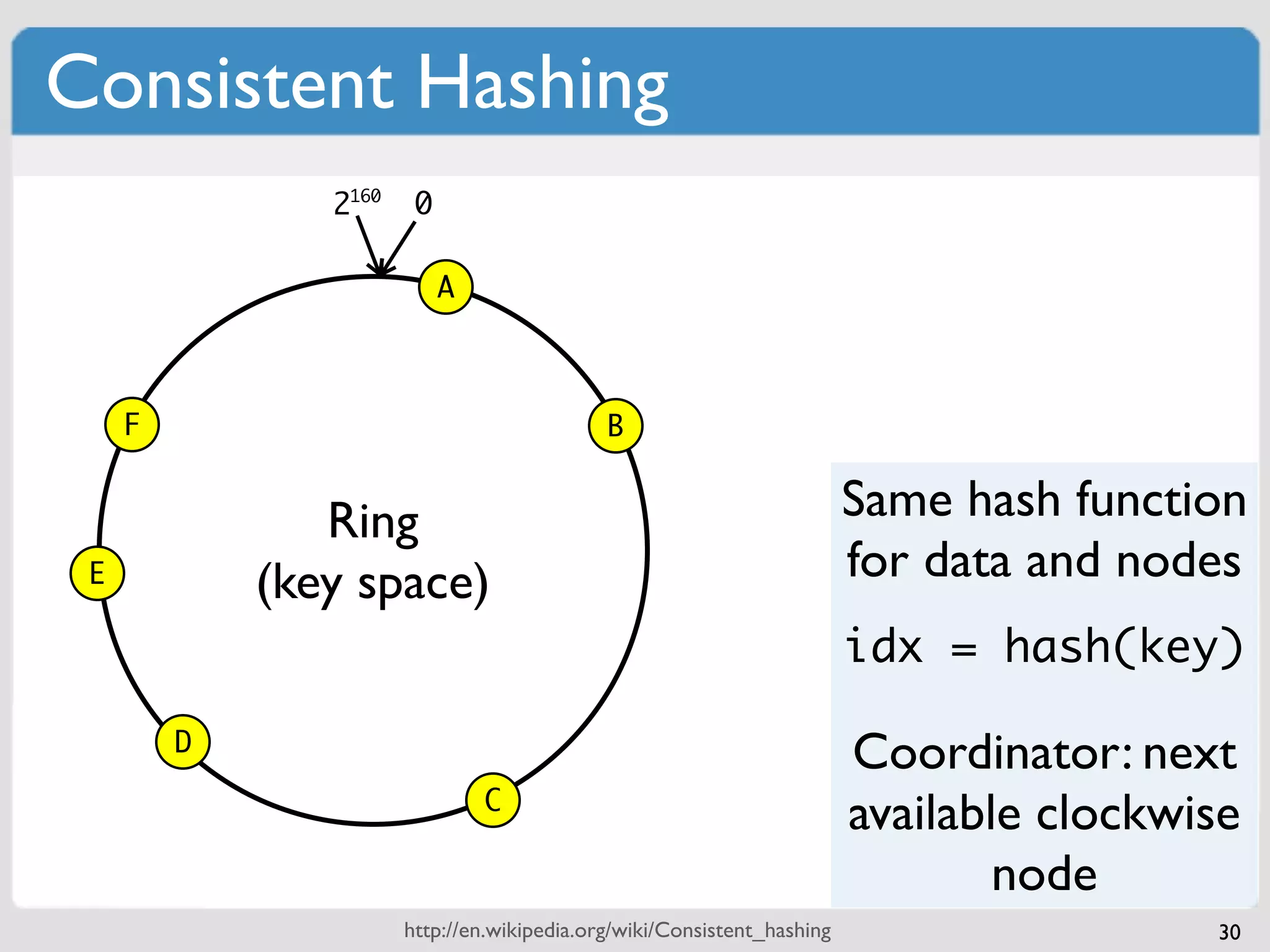 Consistent Hashing

$2^{160}$ 0

A

B

C

D

E

F

Ring
(key space)

Same hash function for data and nodes

idx = hash(key)

Coordinator: next available clockwise node

http://en.wikipedia.org/wiki/Consistent_hashing

30